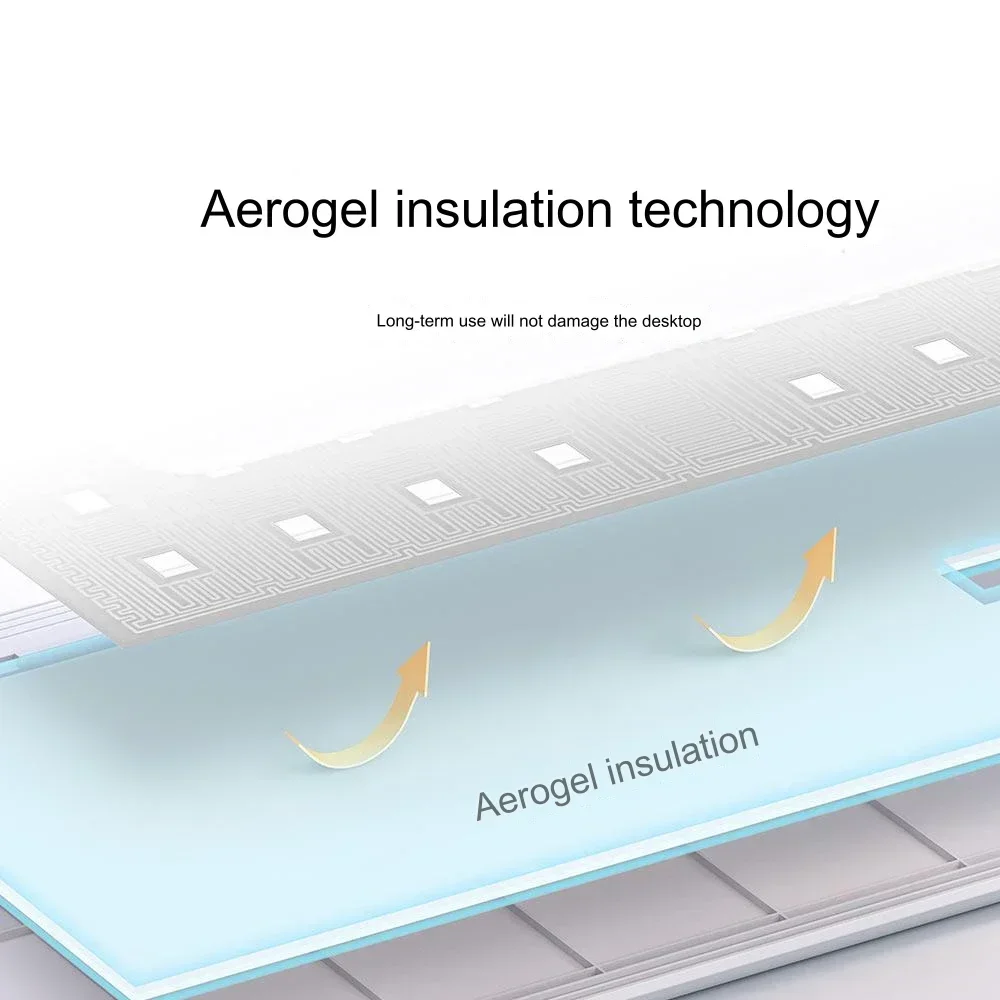 Aerogel insulation technology

Long-term use will not damage the desktop

Aerogel insulation